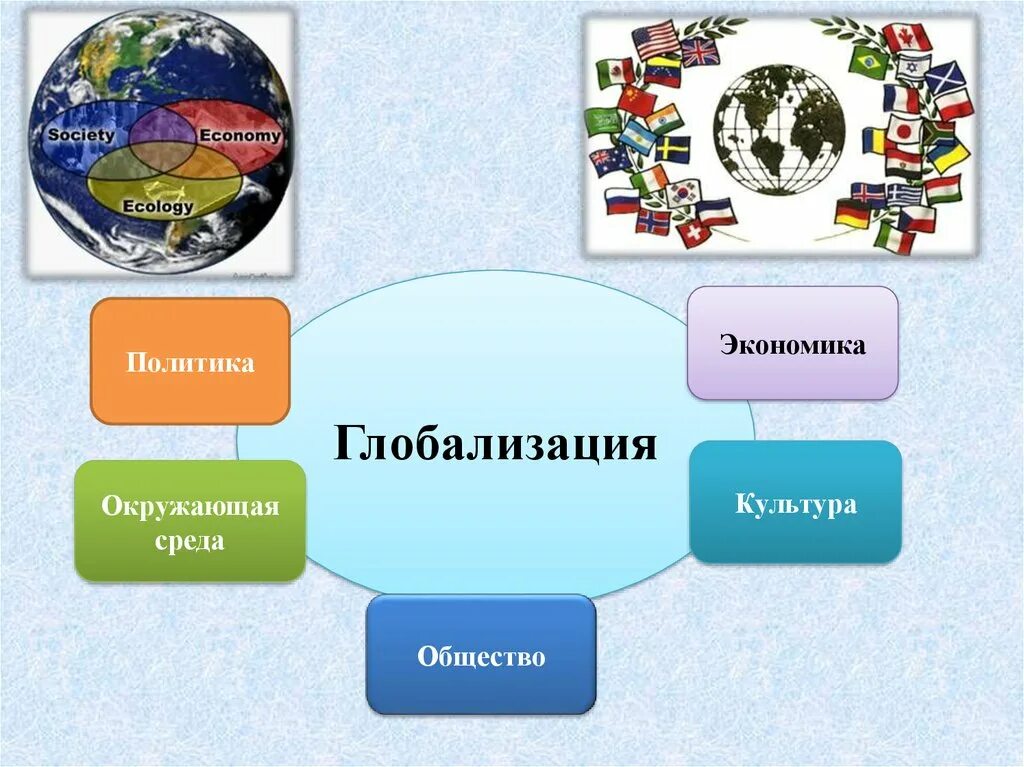 Society
Economy
Ecology

Политика

Экономика

Глобализация

Окружающая среда

Культура

Общество